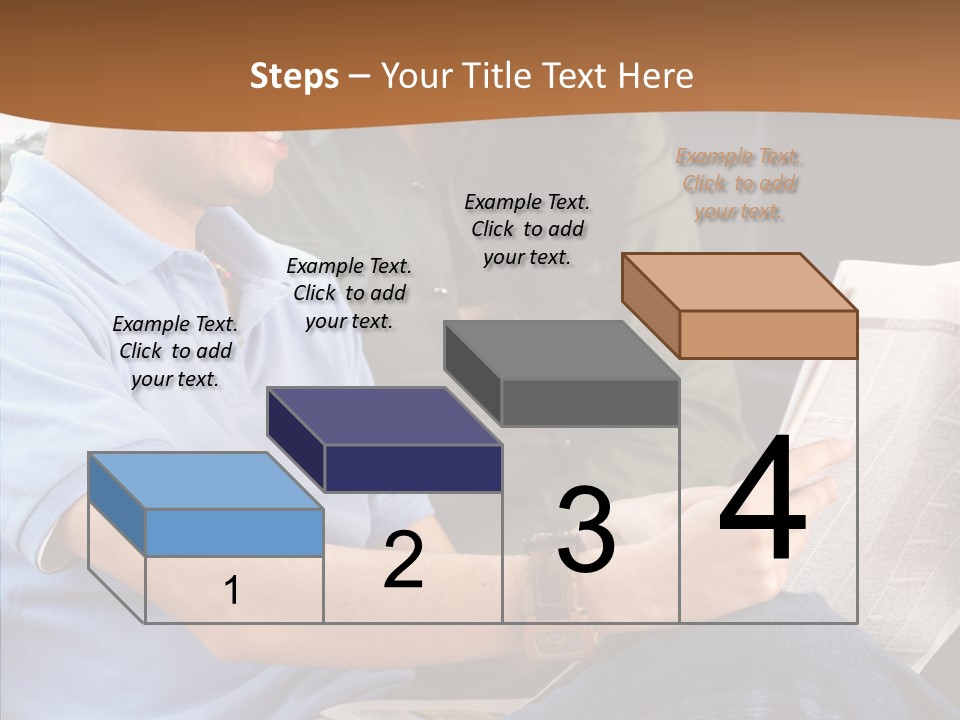 Steps – Your Title Text Here

Example Text. Click to add your text.

Example Text. Click to add your text.

Example Text. Click to add your text.

Example Text. Click to add your text.

1

2

3

4